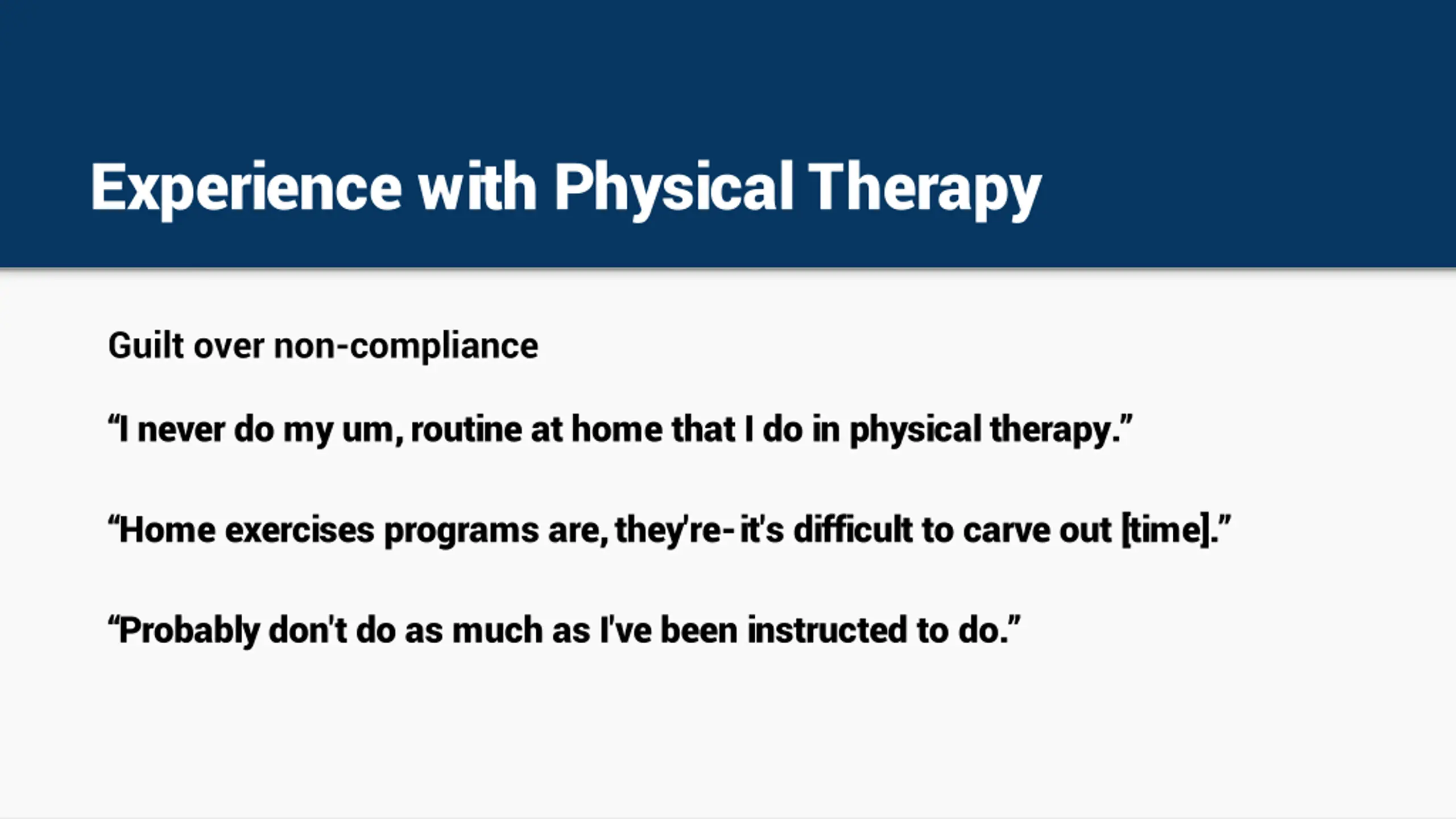 Experience with Physical Therapy

Guilt over non-compliance

“I never do my um, routine at home that I do in physical therapy.”

“Home exercises programs are, they're- it's difficult to carve out [time].”

“Probably don't do as much as I've been instructed to do.”